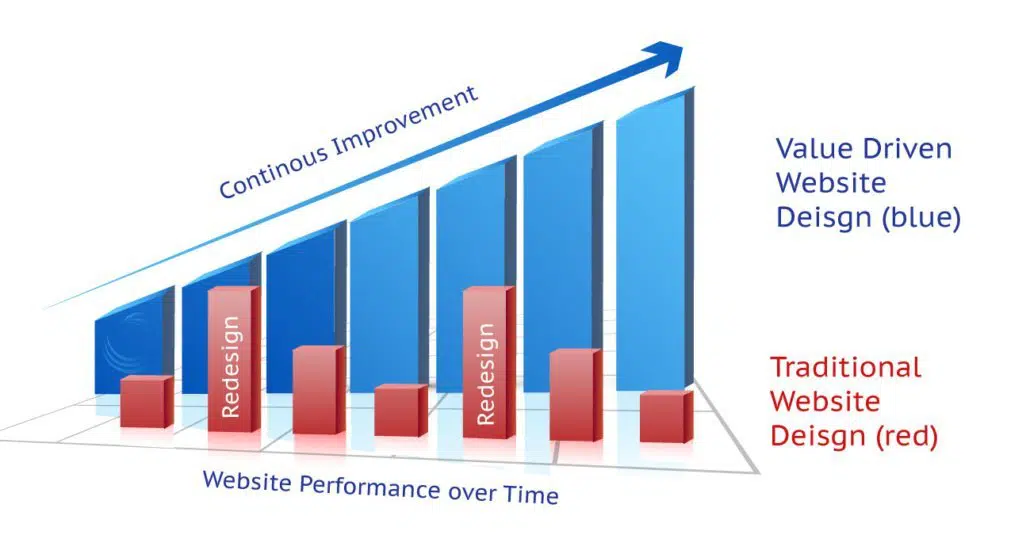 Continous Improvement

Value Driven Website Deisgn (blue)

Redesign

Redesign

Traditional Website Deisgn (red)

Website Performance over Time